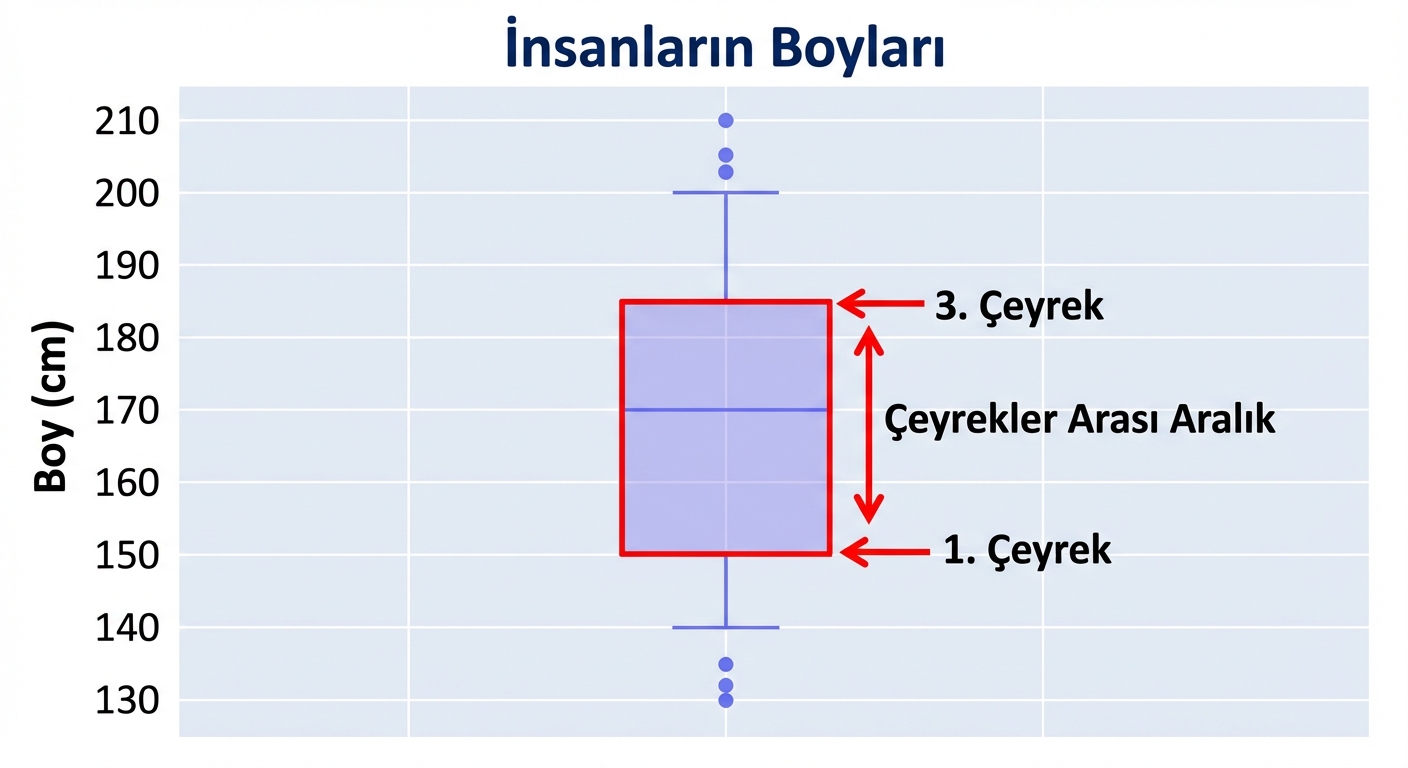 İnsanların Boyları

Boy (cm)

210
200
190
180
170
160
150
140
130

3. Çeyrek
Çeyrekler Arası Aralık
1. Çeyrek